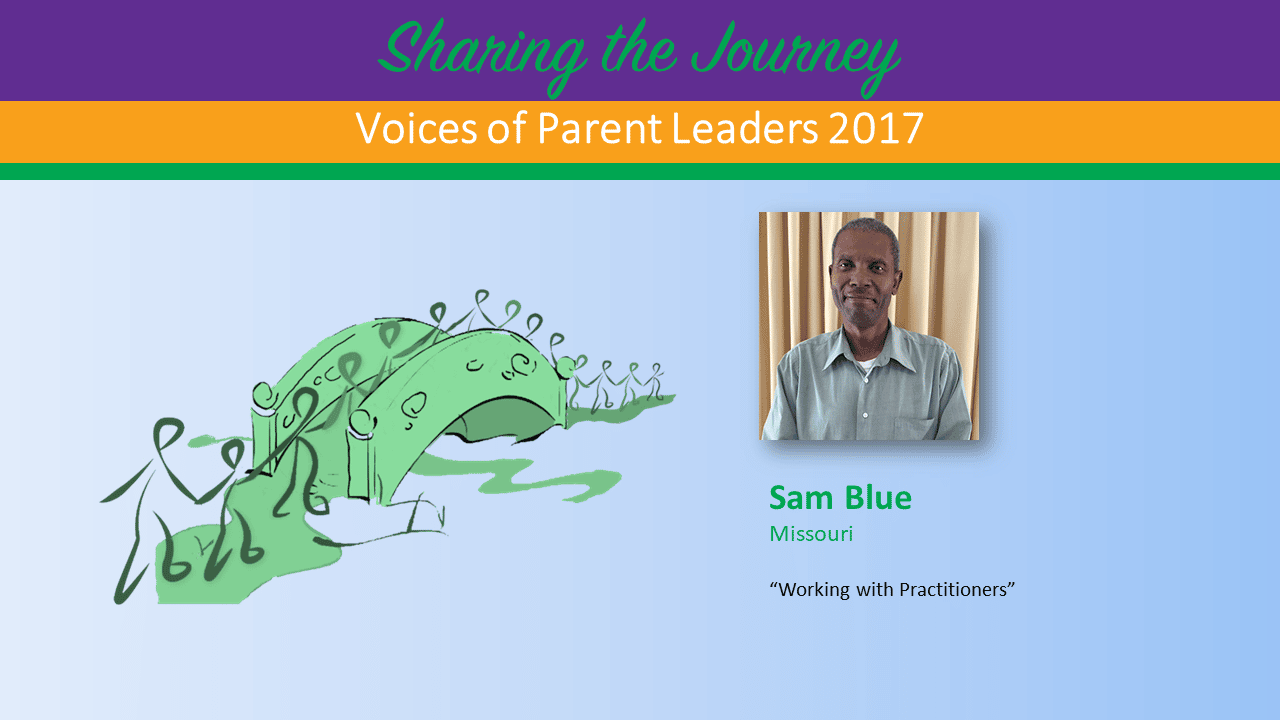 Sharing the Journey

Voices of Parent Leaders 2017

Sam Blue
Missouri

“Working with Practitioners”